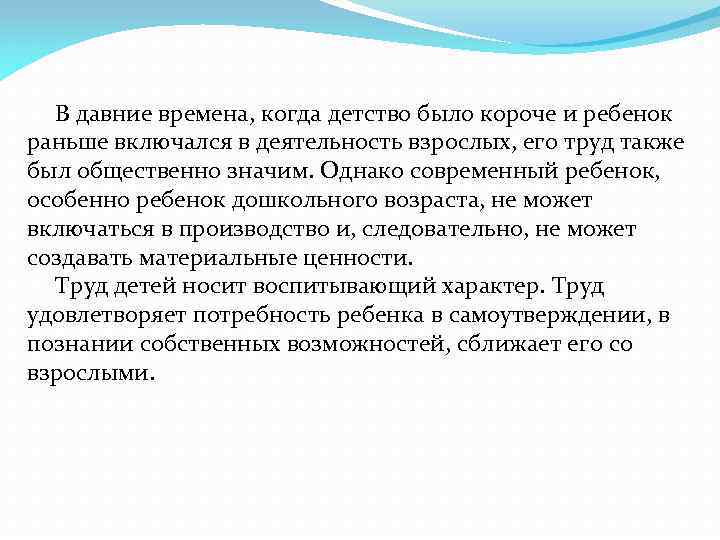 В давние времена, когда детство было короче и ребенок раньше включался в деятельность взрослых, его труд также был общественно значим. Однако современный ребенок, особенно ребенок дошкольного возраста, не может включаться в производство и, следовательно, не может создавать материальные ценности.

Труд детей носит воспитывающий характер. Труд удовлетворяет потребность ребенка в самоутверждении, в познании собственных возможностей, сближает его со взрослыми.